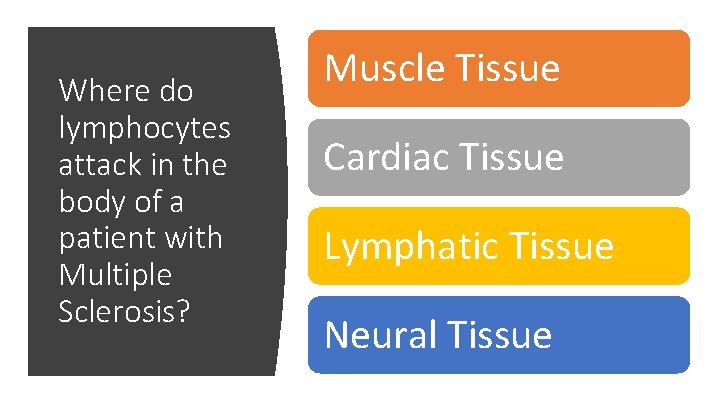 Where do lymphocytes attack in the body of a patient with Multiple Sclerosis?

Muscle Tissue

Cardiac Tissue

Lymphatic Tissue

Neural Tissue